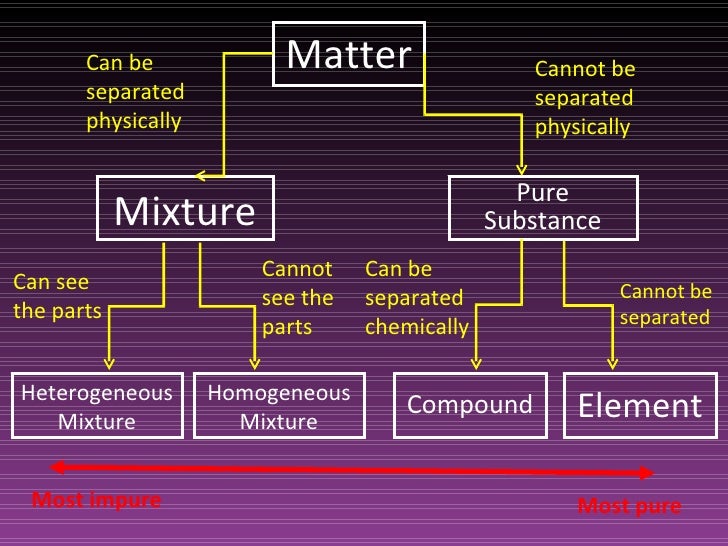 Matter

Can be separated physically

Cannot be separated physically

Mixture

Pure Substance

Can see the parts

Cannot see the parts

Can be separated chemically

Cannot be separated

Heterogeneous Mixture

Homogeneous Mixture

Compound

Element

Most impure

Most pure